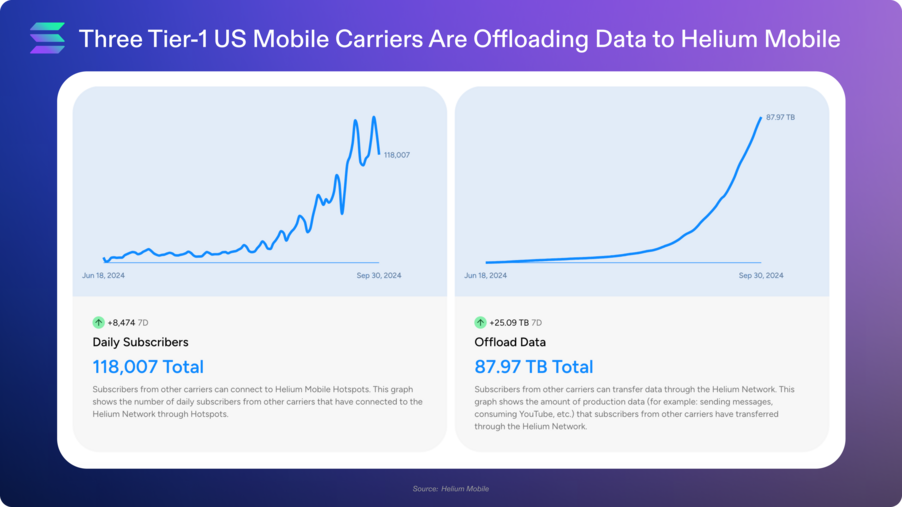 Three Tier-1 US Mobile Carriers Are Offloading Data to Helium Mobile

118,007

Jun 18, 2024

Sep 30, 2024

+8,474 7D

Daily Subscribers

118,007 Total

Subscribers from other carriers can connect to Helium Mobile Hotspots. This graph shows the number of daily subscribers from other carriers that have connected to the Helium Network through Hotspots.

87.97 TB

Jun 18, 2024

Sep 30, 2024

+25.09 TB 7D

Offload Data

87.97 TB Total

Subscribers from other carriers can transfer data through the Helium Network. This graph shows the amount of production data (for example: sending messages, consuming YouTube, etc.) that subscribers from other carriers have transferred through the Helium Network.

Source: Helium Mobile